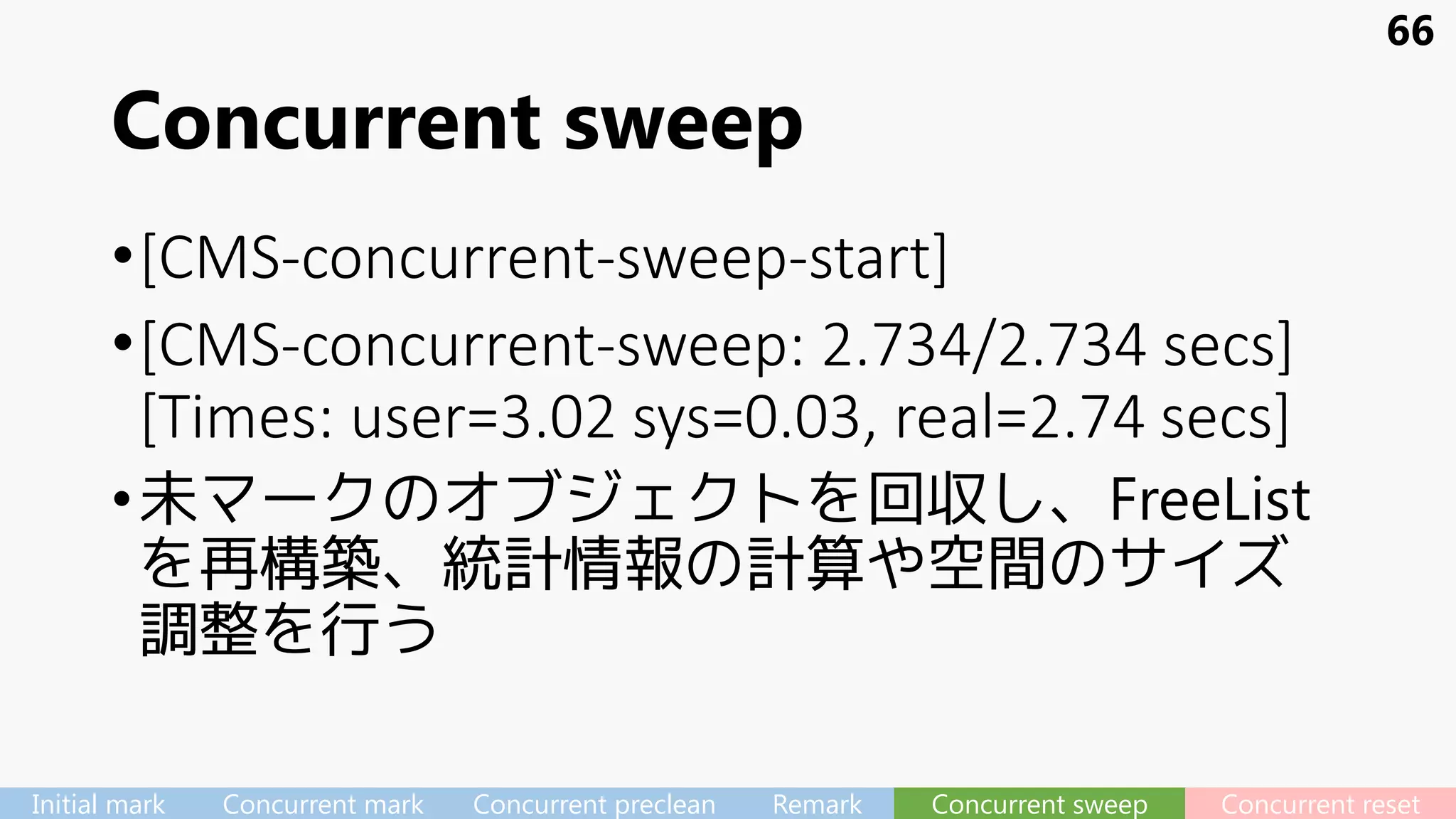 66

Concurrent sweep

• [CMS-concurrent-sweep-start]

• [CMS-concurrent-sweep: 2.734/2.734 secs] [Times: user=3.02 sys=0.03, real=2.74 secs]

• 未マークのオブジェクトを回収し、FreeListを再構築、統計情報の計算や空間のサイズ調整を行う

Initial mark Concurrent mark Concurrent preclean Remark Concurrent sweep Concurrent reset